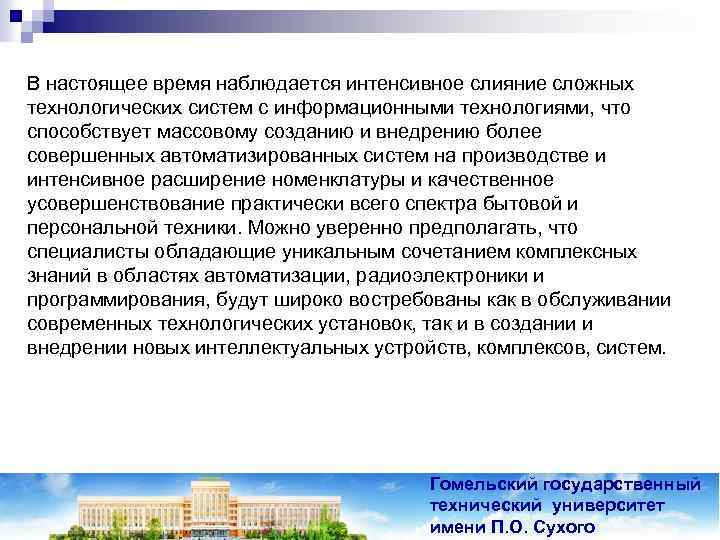 В настоящее время наблюдается интенсивное слияние сложных технологических систем с информационными технологиями, что способствует массовому созданию и внедрению более совершенных автоматизированных систем на производстве и интенсивное расширение номенклатуры и качественное усовершенствование практически всего спектра бытовой и персональной техники. Можно уверенно предполагать, что специалисты обладающие уникальным сочетанием комплексных знаний в областях автоматизации, радиоэлектроники и программирования, будут широко востребованы как в обслуживании современных технологических установок, так и в создании и внедрении новых интеллектуальных устройств, комплексов, систем.

Гомельский государственный технический университет имени П.О. Сухого